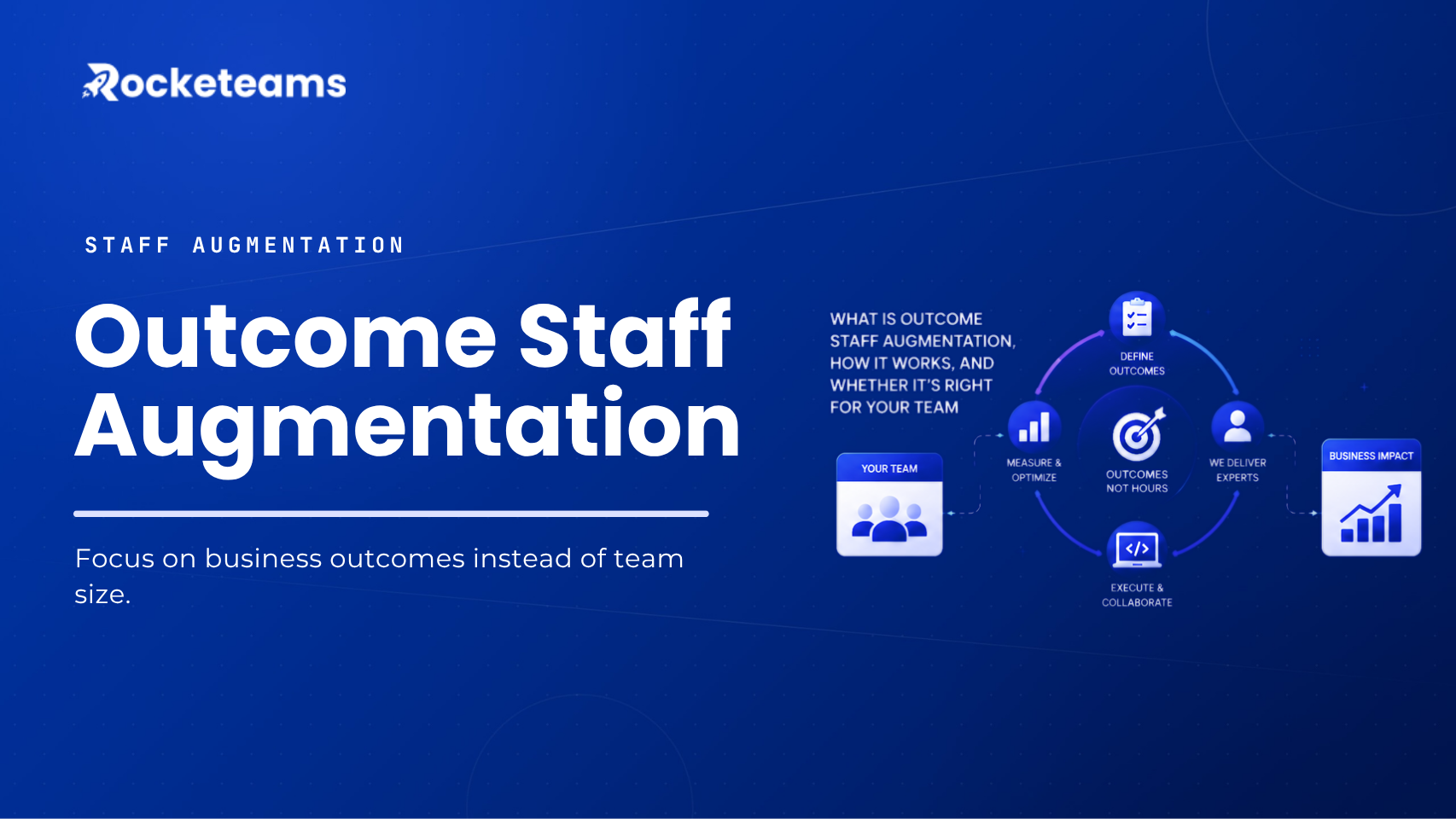 Rocketeams

STAFF AUGMENTATION

Outcome Staff Augmentation

Focus on business outcomes instead of team size.

WHAT IS OUTCOME STAFF AUGMENTATION, HOW IT WORKS, AND WHETHER IT'S RIGHT FOR YOUR TEAM

DEFINE OUTCOMES

MEASURE & OPTIMIZE

OUTCOMES NOT HOURS

WE DELIVER EXPERTS

EXECUTE & COLLABORATE

YOUR TEAM

BUSINESS IMPACT